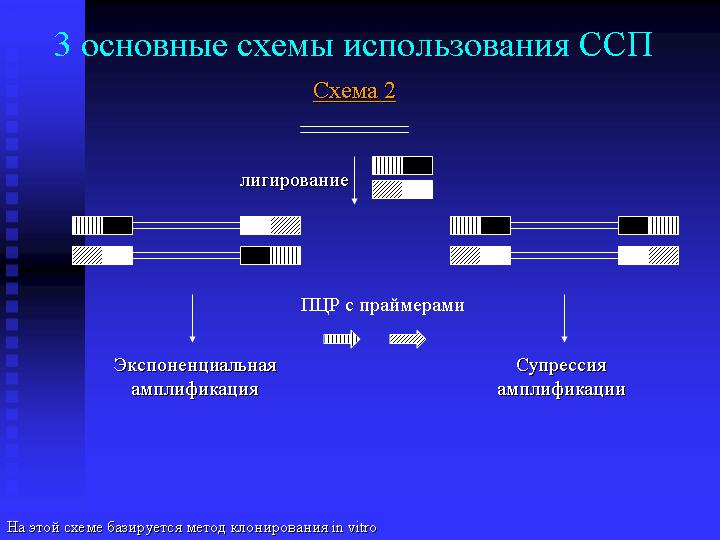 3 основные схемы использования ССП

Схема 2

лигирование

ПЦР с праймерами

Экспоненциальная амплификация

Супрессия амплификации

На этой схеме базируется метод клонирования in vitro